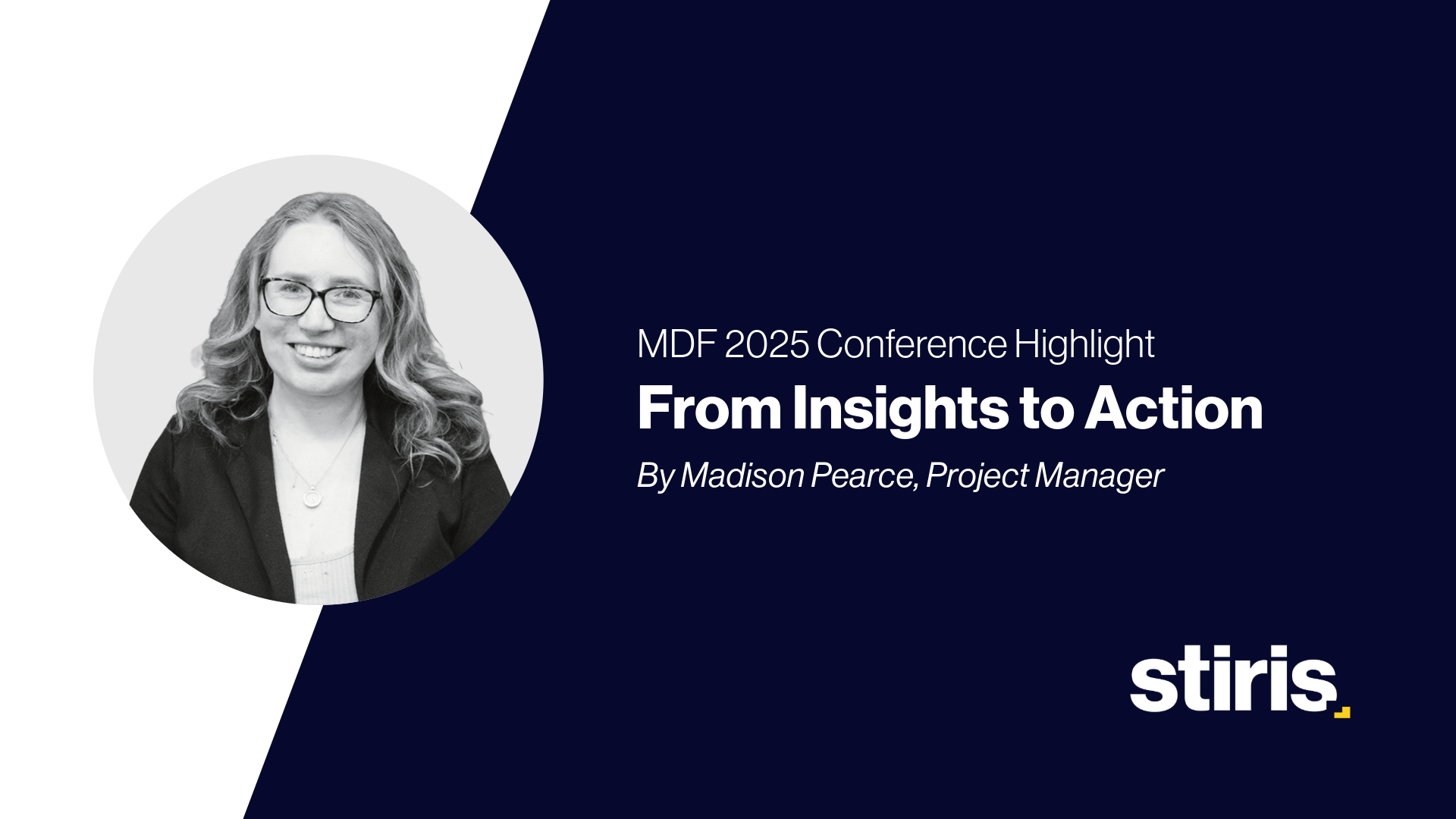 MDF 2025 Conference Highlight

From Insights to Action

By Madison Pearce, Project Manager

stiris